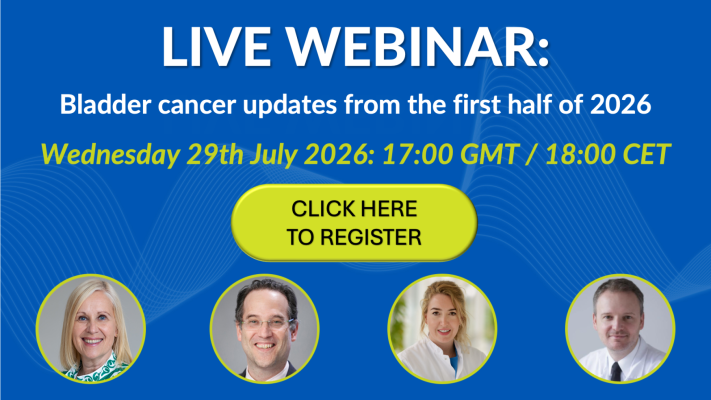 LIVE WEBINAR:

Bladder cancer updates from the first half of 2026

Wednesday 29th July 2026: 17:00 GMT / 18:00 CET

CLICK HERE TO REGISTER